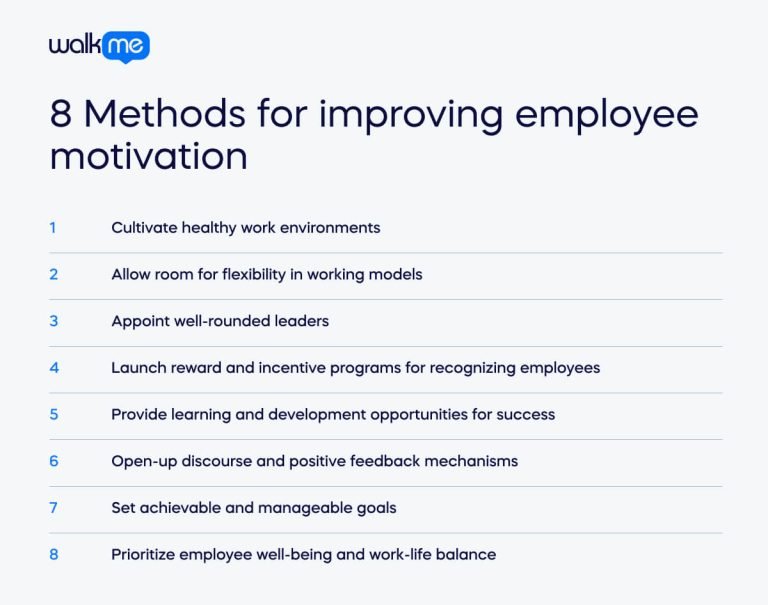 walkme

8 Methods for improving employee motivation

1 Cultivate healthy work environments

2 Allow room for flexibility in working models

3 Appoint well-rounded leaders

4 Launch reward and incentive programs for recognizing employees

5 Provide learning and development opportunities for success

6 Open-up discourse and positive feedback mechanisms

7 Set achievable and manageable goals

8 Prioritize employee well-being and work-life balance